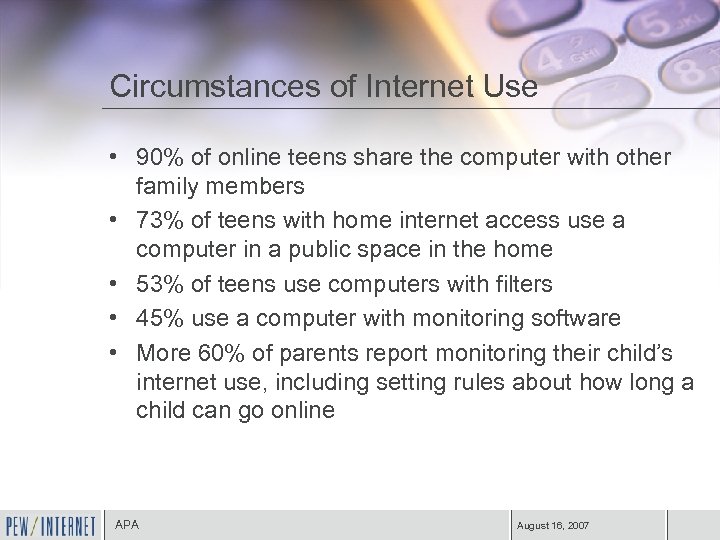 Circumstances of Internet Use

• 90% of online teens share the computer with other family members
• 73% of teens with home internet access use a computer in a public space in the home
• 53% of teens use computers with filters
• 45% use a computer with monitoring software
• More 60% of parents report monitoring their child's internet use, including setting rules about how long a child can go online

PEW/INTERNET APA August 16, 2007